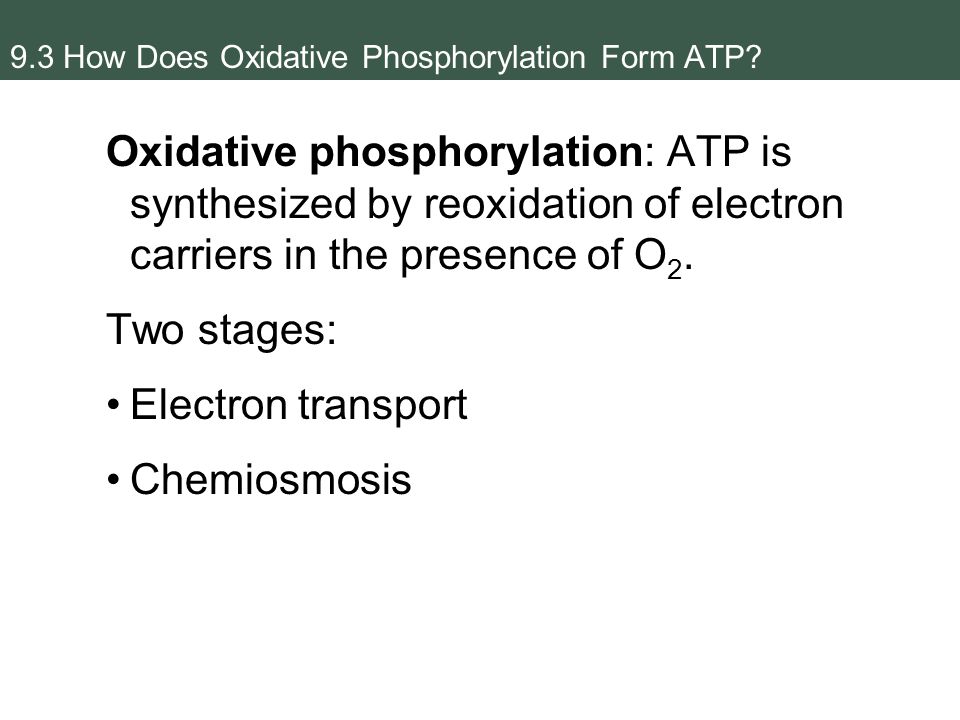 9.3 How Does Oxidative Phosphorylation Form ATP?

Oxidative phosphorylation: ATP is synthesized by reoxidation of electron carriers in the presence of $O_2$.

Two stages:

• Electron transport

• Chemiosmosis